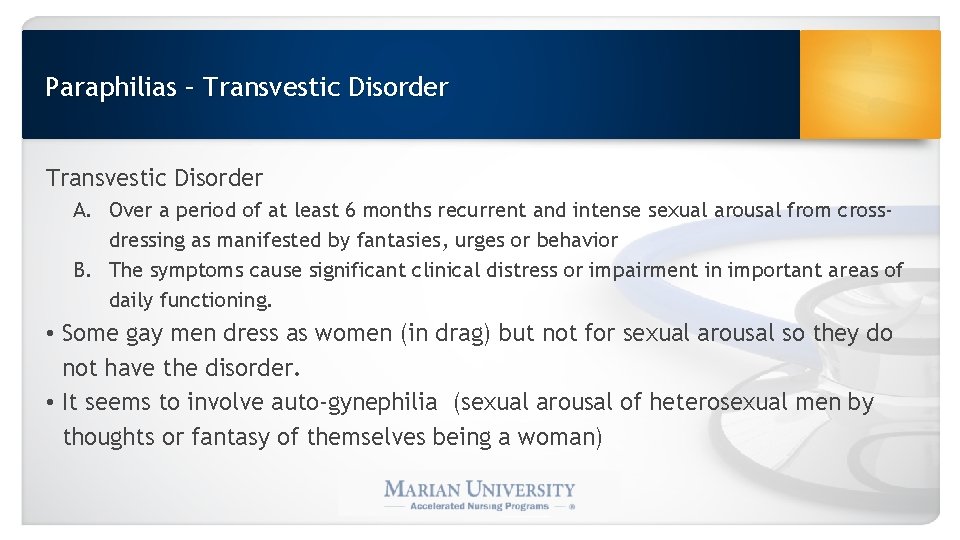 Paraphilias – Transvestic Disorder

Transvestic Disorder

A. Over a period of at least 6 months recurrent and intense sexual arousal from cross-dressing as manifested by fantasies, urges or behavior
B. The symptoms cause significant clinical distress or impairment in important areas of daily functioning.

• Some gay men dress as women (in drag) but not for sexual arousal so they do not have the disorder.
• It seems to involve auto-gynephilia (sexual arousal of heterosexual men by thoughts or fantasy of themselves being a woman)

MARIAN UNIVERSITY
Accelerated Nursing Programs